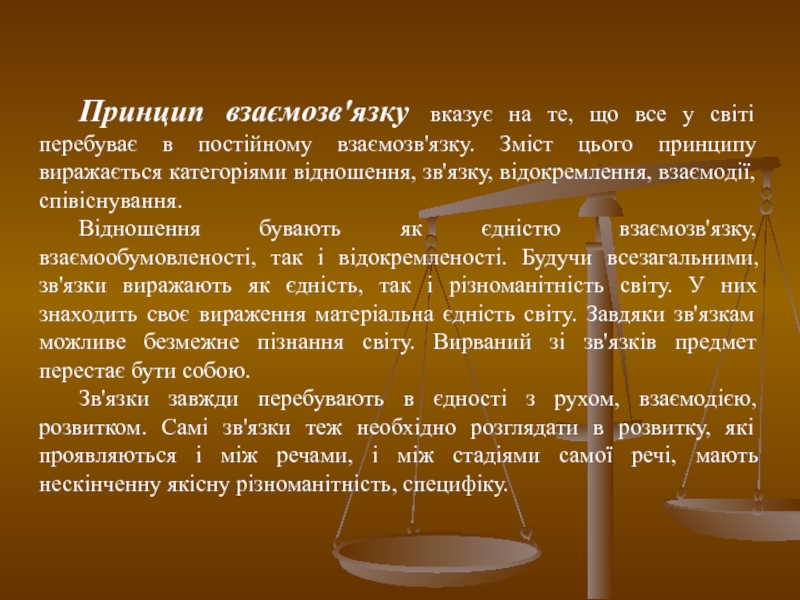 Принцип взаємозв'язку вказує на те, що все у світі перебуває в постійному взаємозв'язку. Зміст цього принципу виражається категоріями відношення, зв'язку, відокремлення, взаємодії, співіснування.

Відношення бувають як єдністю взаємозв'язку, взаємообумовленості, так і відокремленості. Будучи всезагальними, зв'язки виражають як єдність, так і різноманітність світу. У них знаходить своє вираження матеріальна єдність світу. Завдяки зв'язкам можливе безмежне пізнання світу. Вирваний зі зв'язків предмет перестає бути собою.

Зв'язки завжди перебувають в єдності з рухом, взаємодією, розвитком. Самі зв'язки теж необхідно розглядати в розвитку, які проявляються і між речами, і між стадіями самої речі, мають нескінченну якісну різноманітність, специфіку.